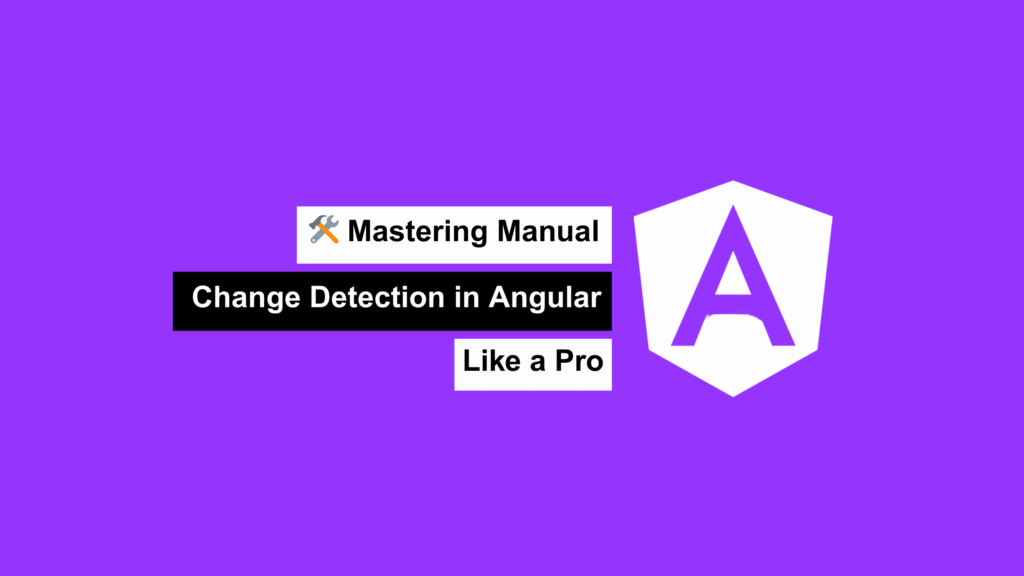 🛠️ Mastering Manual

Change Detection in Angular

Like a Pro

A